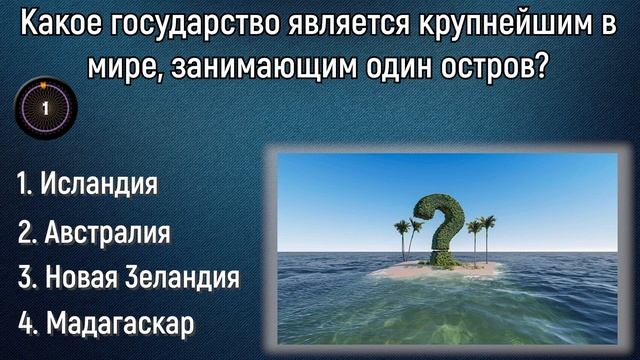 Какое государство является крупнейшим в мире, занимающим один остров?

1

1. Исландия
2. Австралия
3. Новая Зеландия
4. Мадагаскар